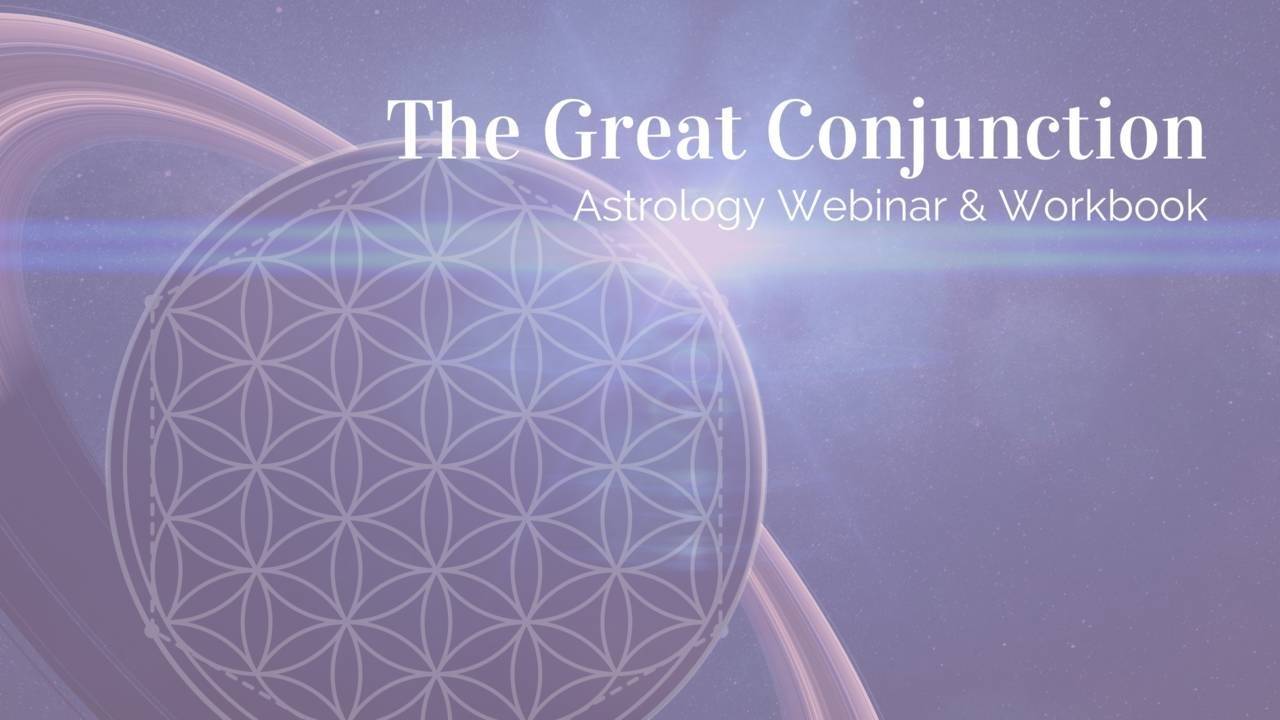 The Great Conjunction
Astrology Webinar & Workbook